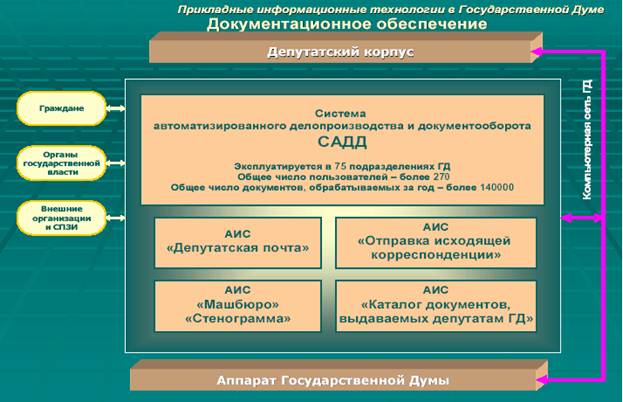 Прикладные информационные технологии в Государственной Думе
Документационное обеспечение

Депутатский корпус

Граждане

Органы государственной власти

Внешние организации и СПЗИ

Система автоматизированного делопроизводства и документооборота
САДД

Эксплуатируется в 75 подразделениях ГД
Общее число пользователей – более 270
Общее число документов, обрабатываемых за год – более 140000

АИС «Депутатская почта»

АИС «Отправка исходящей корреспонденции»

АИС «Машбюро» «Стенограмма»

АИС «Каталог документов, выдаваемых депутатам ГД»

Компьютерная сеть ГД

Аппарат Государственной Думы